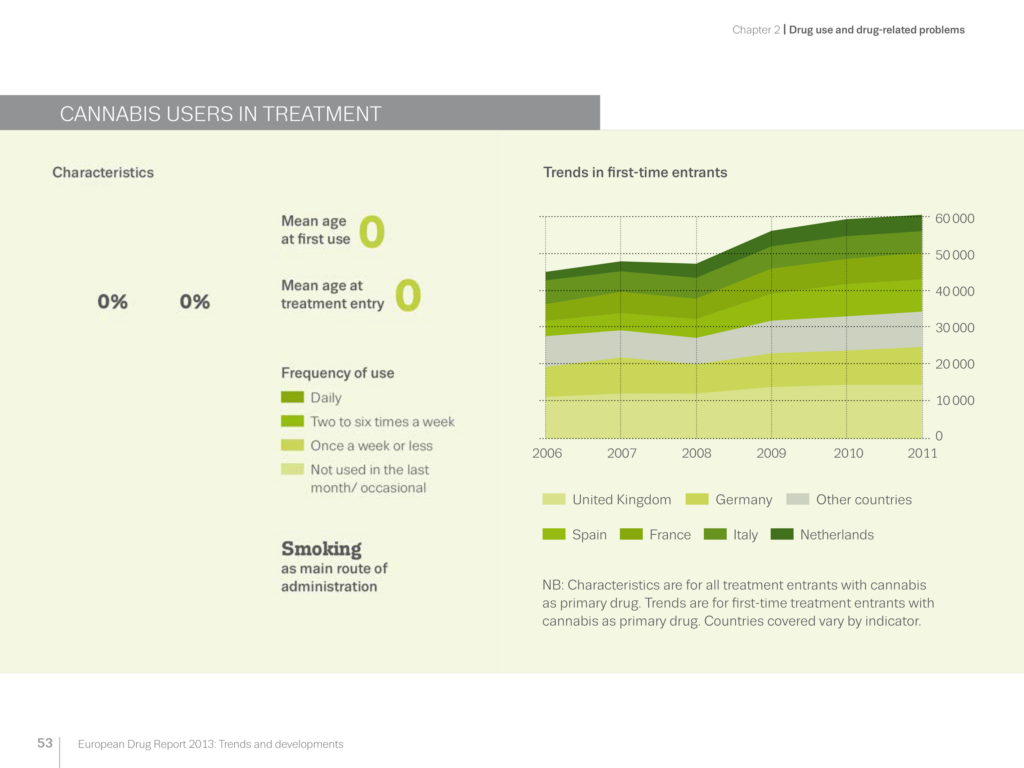 Chapter 2 | Drug use and drug-related problems

CANNABIS USERS IN TREATMENT

Characteristics

0% 0%

Mean age at first use 0

Mean age at treatment entry 0

Frequency of use

Daily

Two to six times a week

Once a week or less

Not used in the last month/ occasional

Smoking as main route of administration

Trends in first-time entrants

60 000
50 000
40 000
30 000
20 000
10 000
0

2006 2007 2008 2009 2010 2011

United Kingdom Germany Other countries

Spain France Italy Netherlands

NB: Characteristics are for all treatment entrants with cannabis as primary drug. Trends are for first-time treatment entrants with cannabis as primary drug. Countries covered vary by indicator.

53 European Drug Report 2013: Trends and developments